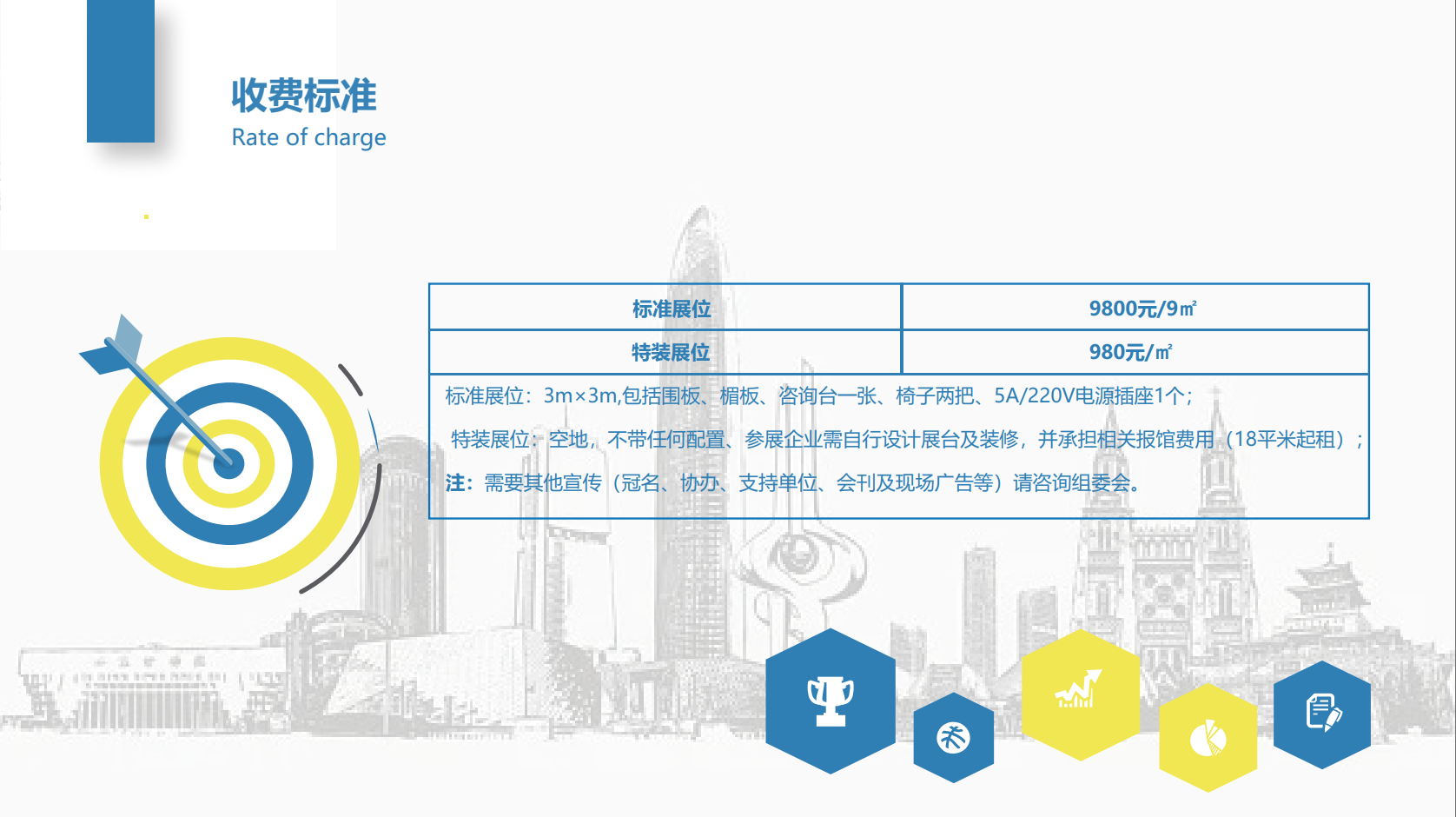 收费标准
Rate of charge

| 标准展位 | 9800元/9㎡ |
|---|---|
| 特装展位 | 980元/㎡ |

标准展位：3m×3m,包括围板、楣板、咨询台一张、椅子两把、5A/220V电源插座1个；

特装展位：空地，不带任何配置、参展企业需自行设计展台及装修，并承担相关报馆费用（18平米起租）；

注：需要其他宣传（冠名、协办、支持单位、会刊及现场广告等）请咨询组委会。